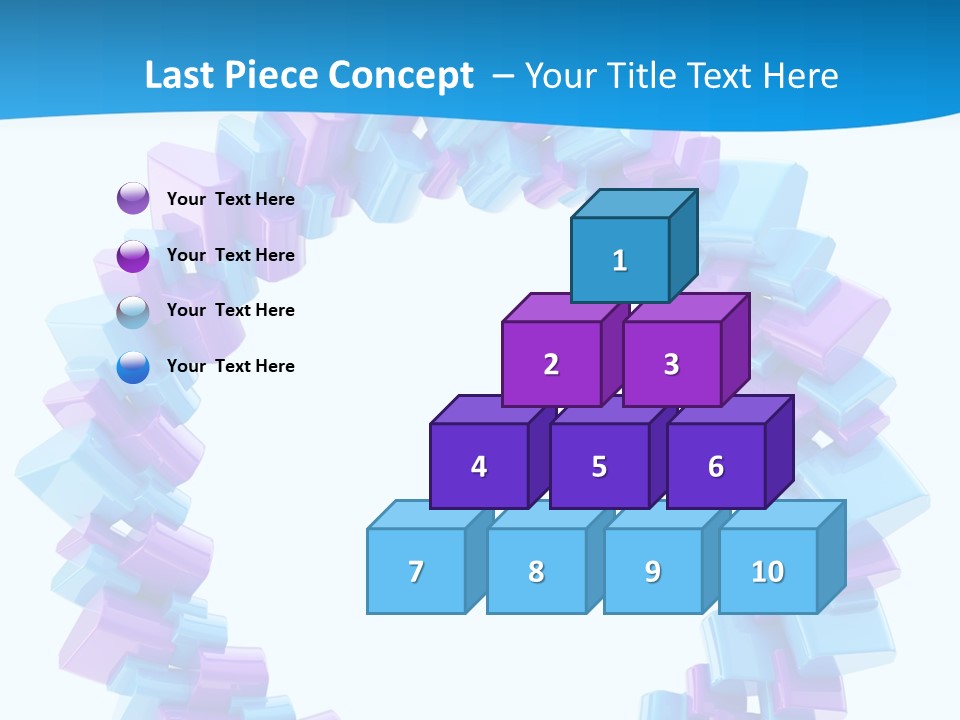 Last Piece Concept – Your Title Text Here

Your Text Here

Your Text Here

Your Text Here

Your Text Here

1

2

3

4

5

6

7

8

9

10